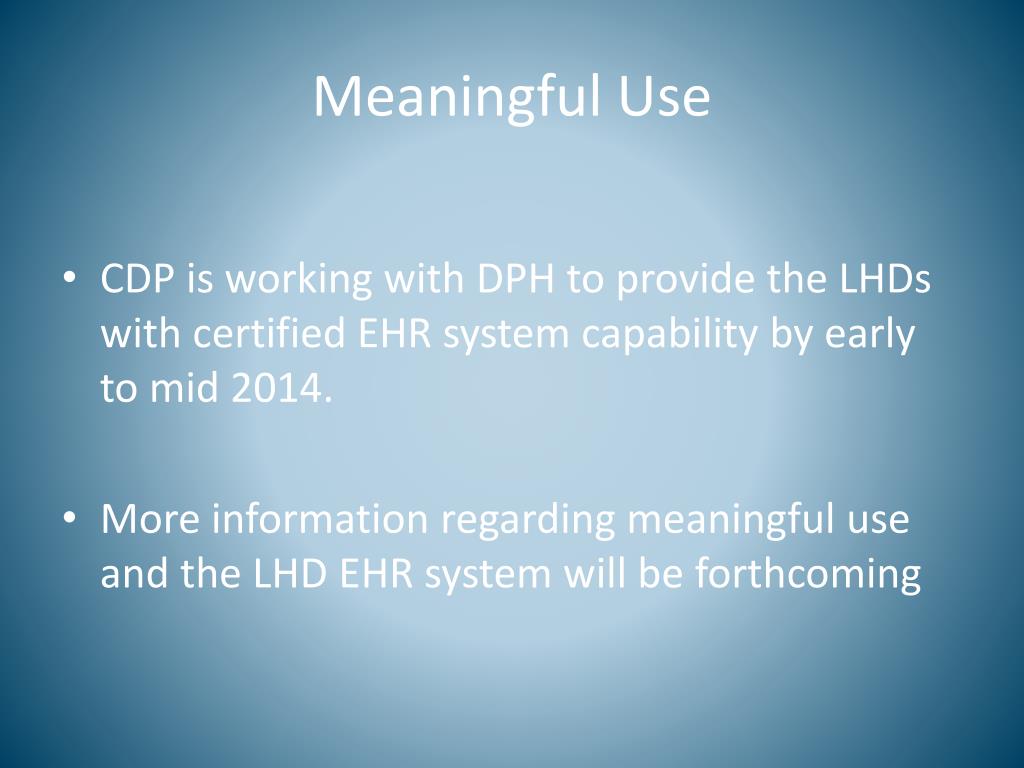 Meaningful Use

• CDP is working with DPH to provide the LHDs with certified EHR system capability by early to mid 2014.

• More information regarding meaningful use and the LHD EHR system will be forthcoming